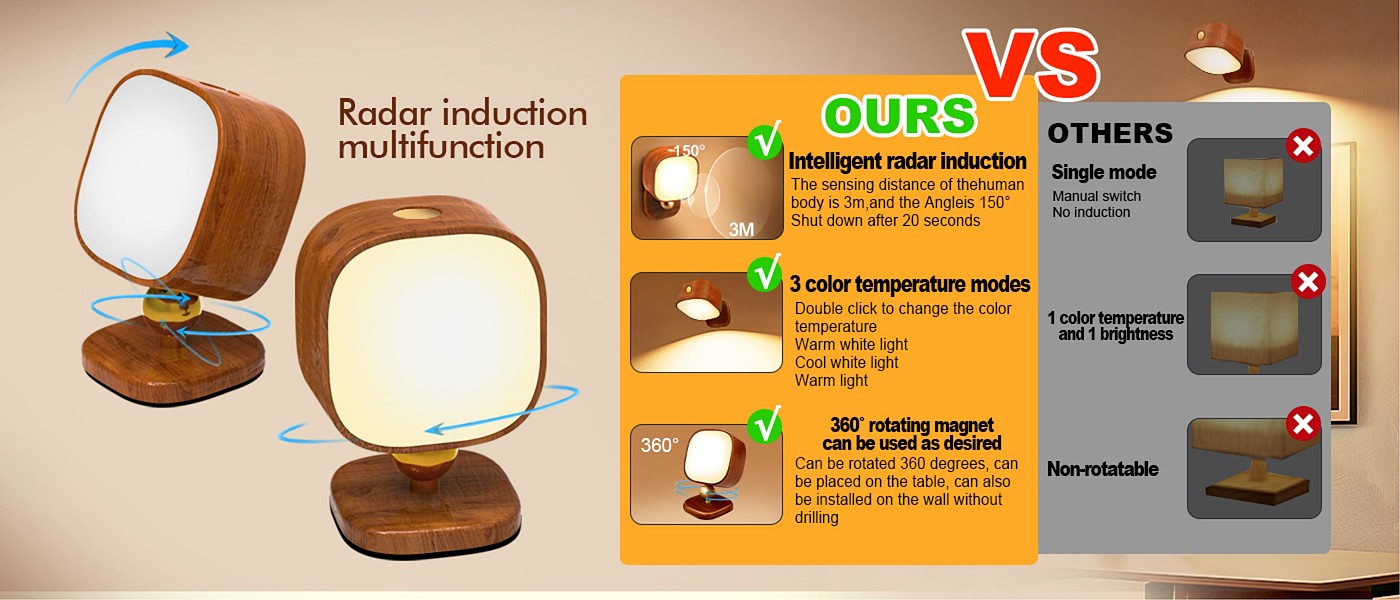 Radar induction multifunction

VS

OURS

150°

3M

Intelligent radar induction
The sensing distance of thehuman body is 3m,and the Angleis 150°
Shut down after 20 seconds

3 color temperature modes
Double click to change the color temperature
Warm white light
Cool white light
Warm light

360°

360° rotating magnet can be used as desired
Can be rotated 360 degrees, can be placed on the table, can also be installed on the wall without drilling

OTHERS

Single mode
Manual switch
No induction

1 color temperature and 1 brightness

Non-rotatable